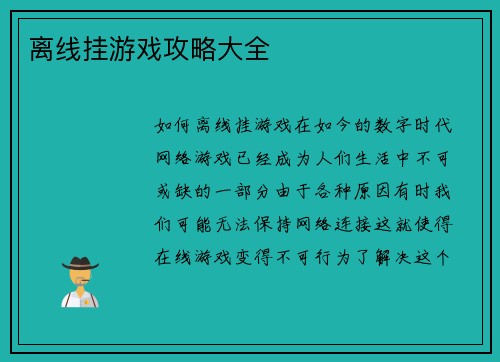 离线挂游戏攻略大全

如何离线挂游戏在如今的数字时代网络游戏已经成为人们生活中不可或缺的一部分由于各种原因有时我们可能无法保持网络连接这就使得在线游戏变得不可行为了解决这个